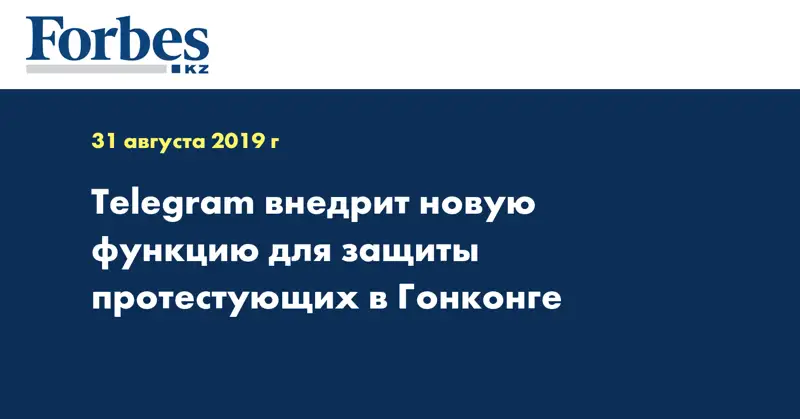 Forbes
KZ

31 августа 2019 г

Telegram внедрит новую функцию для защиты протестующих в Гонконге